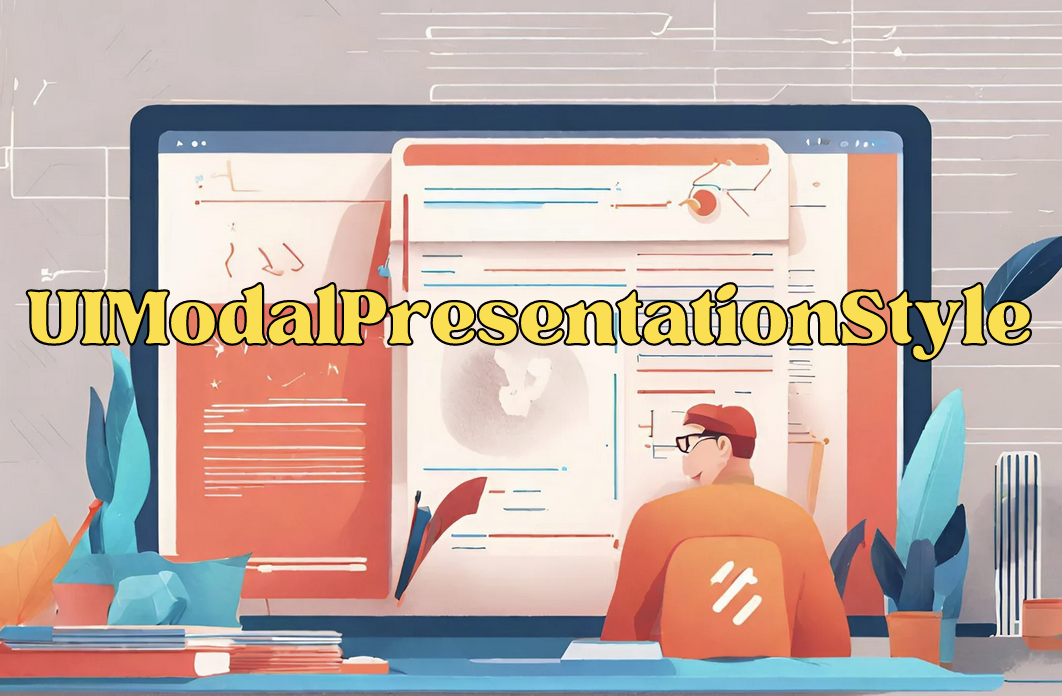 UIModalPresentationStyle